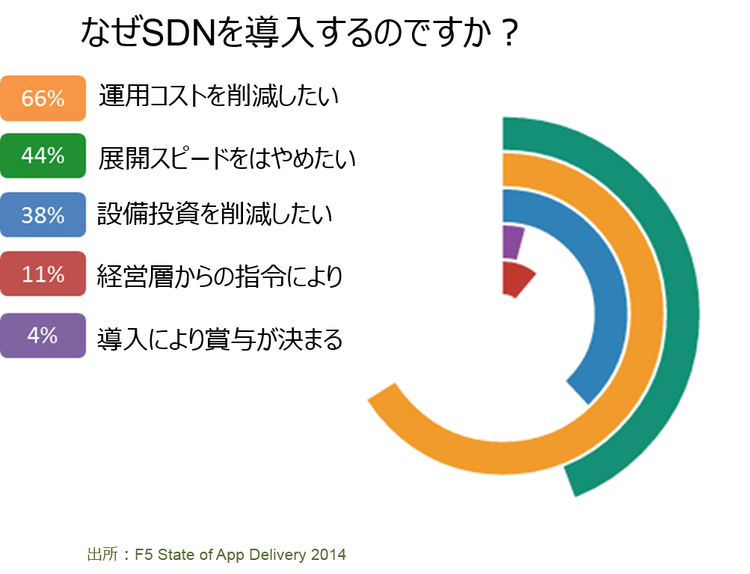 なぜSDNを導入するのですか？

66% 運用コストを削減したい

44% 展開スピードをはやめたい

38% 設備投資を削減したい

11% 経営層からの指令により

4% 導入により賞与が決まる

出所：F5 State of App Delivery 2014